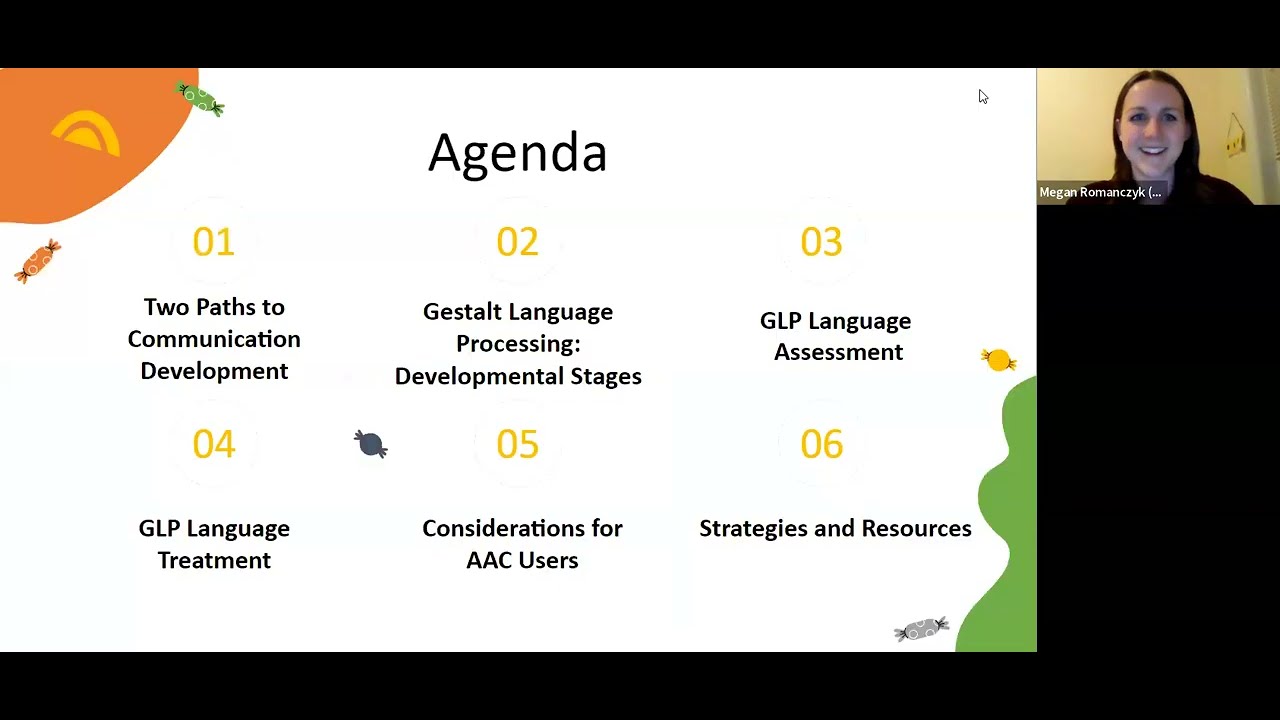 Agenda

01
Two Paths to Communication Development

02
Gestalt Language Processing: Developmental Stages

03
GLP Language Assessment

04
GLP Language Treatment

05
Considerations for AAC Users

06
Strategies and Resources

Megan Romanczyk (...